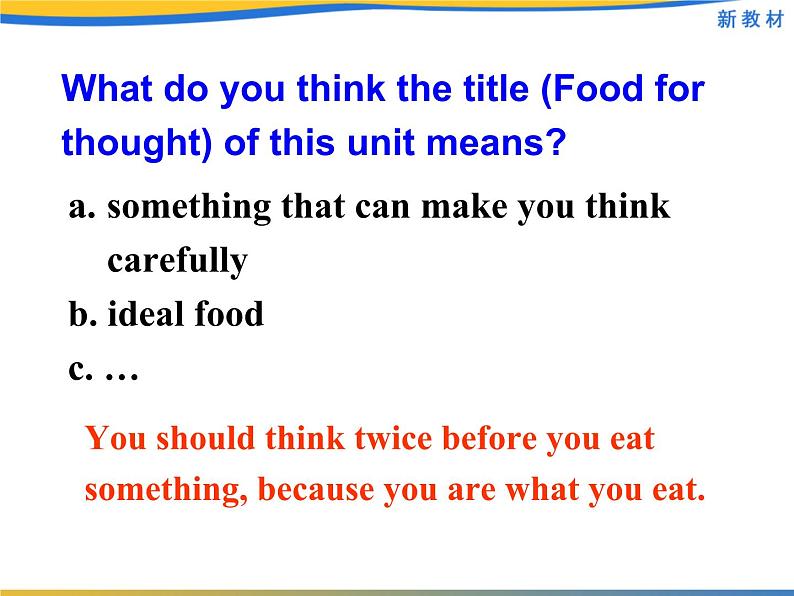 新教材

What do you think the title (Food for thought) of this unit means?

a. something that can make you think carefully
b. ideal food
c. …

You should think twice before you eat something, because you are what you eat.